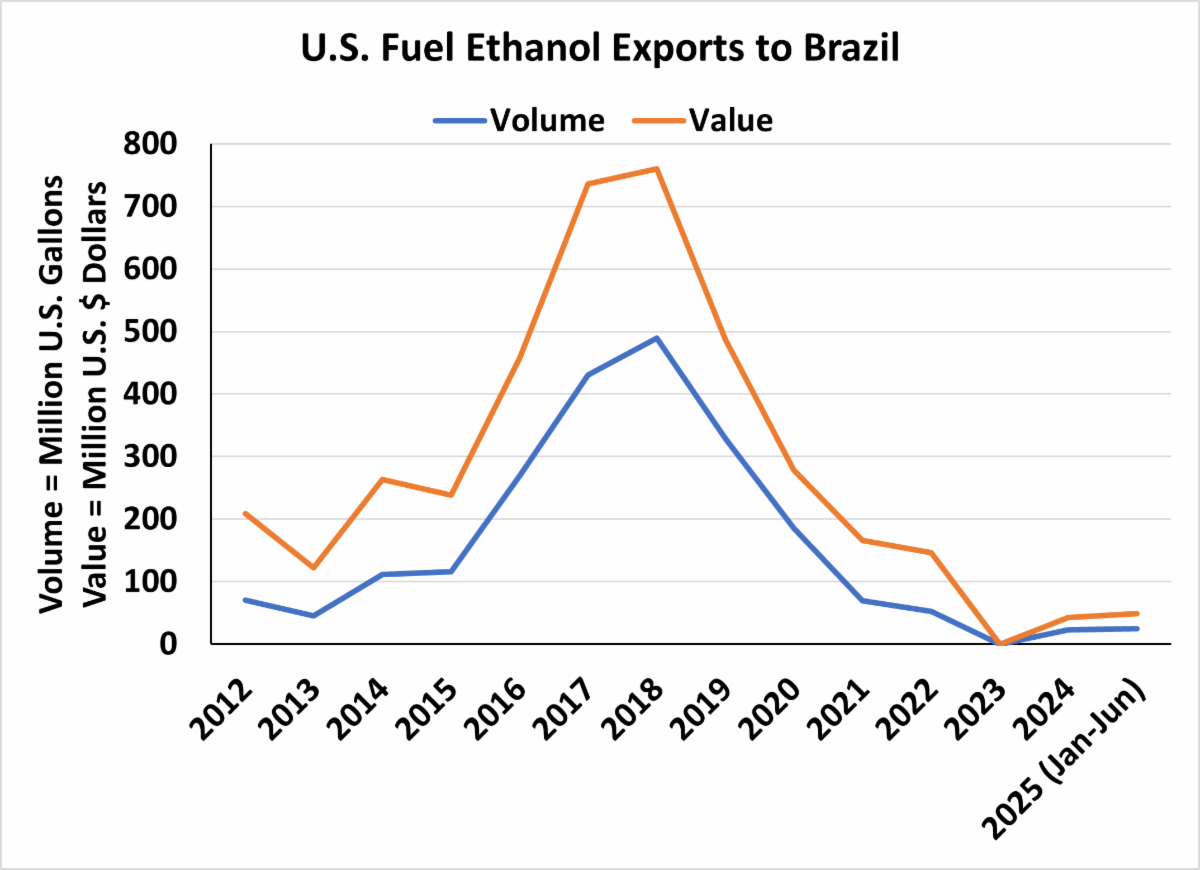 U.S. Fuel Ethanol Exports to Brazil

Volume Value

Volume = Million U.S. Gallons
Value = Million U.S. $ Dollars

800
700
600
500
400
300
200
100
0

2012
2013
2014
2015
2016
2017
2018
2019
2020
2021
2022
2023
2024
2025 (Jan-Jun)